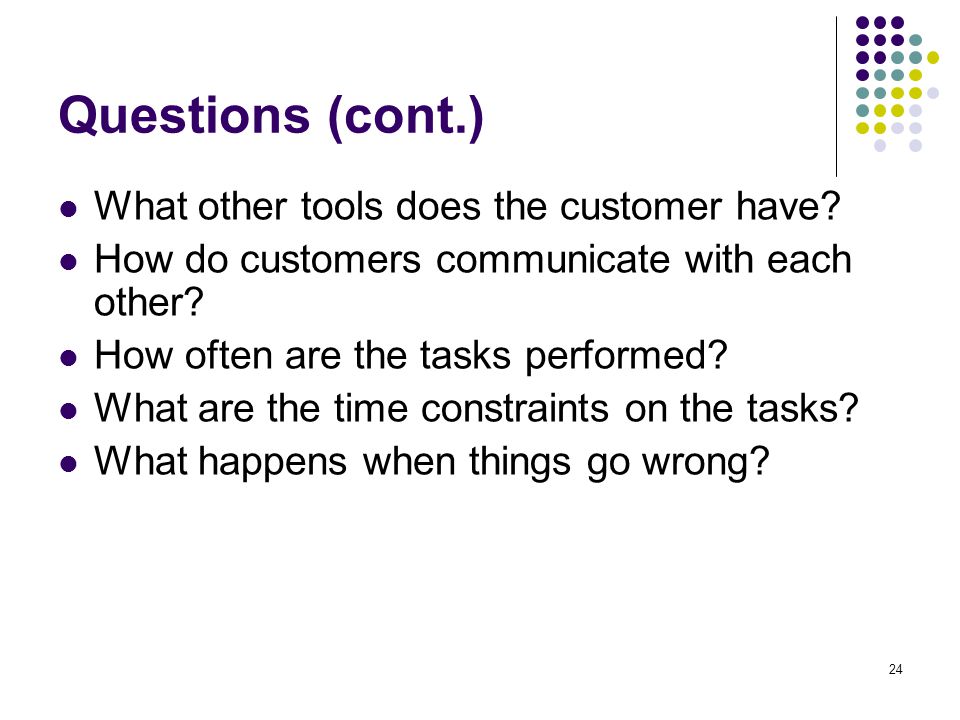 Questions (cont.)

- What other tools does the customer have?
- How do customers communicate with each other?
- How often are the tasks performed?
- What are the time constraints on the tasks?
- What happens when things go wrong?

24